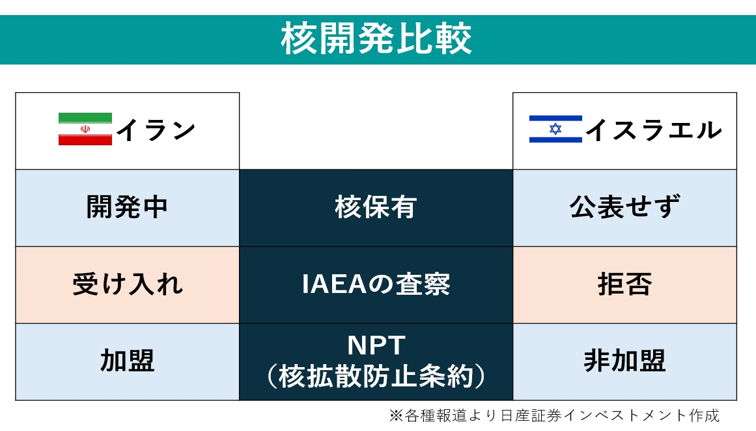 核開発比較

| イラン | | イスラエル |
|---|---|---|
| 開発中 | 核保有 | 公表せず |
| 受け入れ | IAEAの査察 | 拒否 |
| 加盟 | NPT（核拡散防止条約） | 非加盟 |

※各種報道より日産証券インベストメント作成